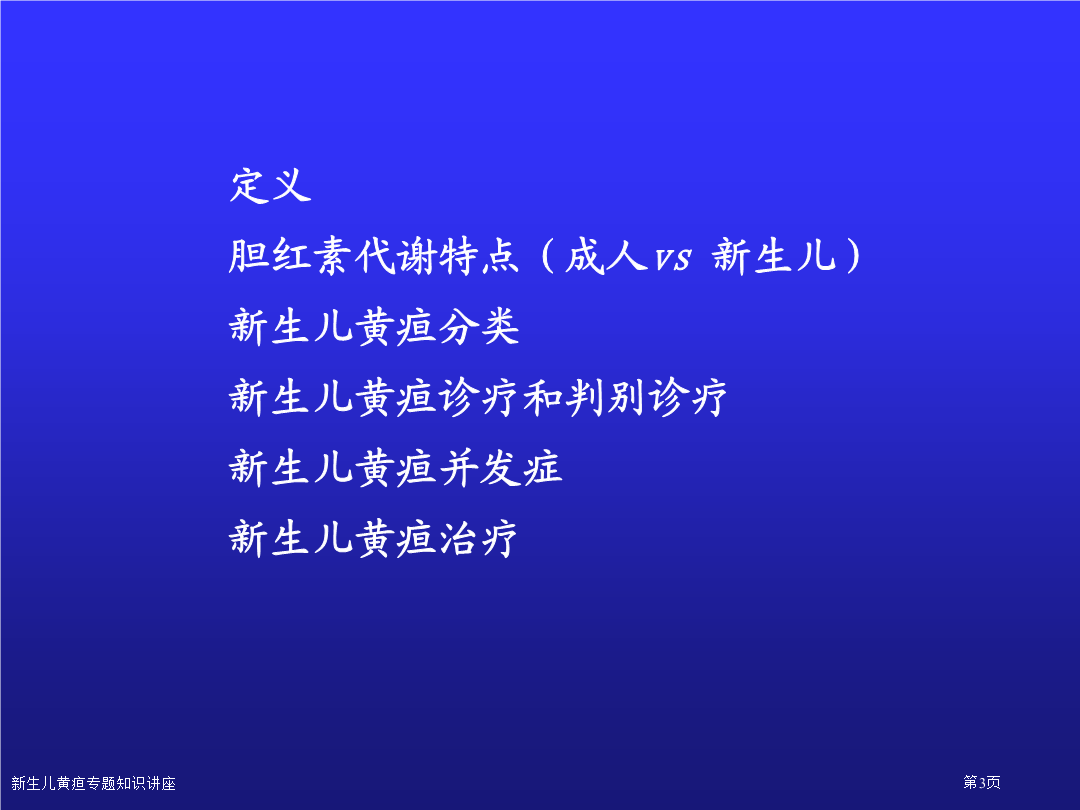 定义

胆红素代谢特点（成人vs 新生儿）

新生儿黄疸分类

新生儿黄疸诊疗和判别诊疗

新生儿黄疸并发症

新生儿黄疸治疗

新生儿黄疸专题知识讲座

第3页